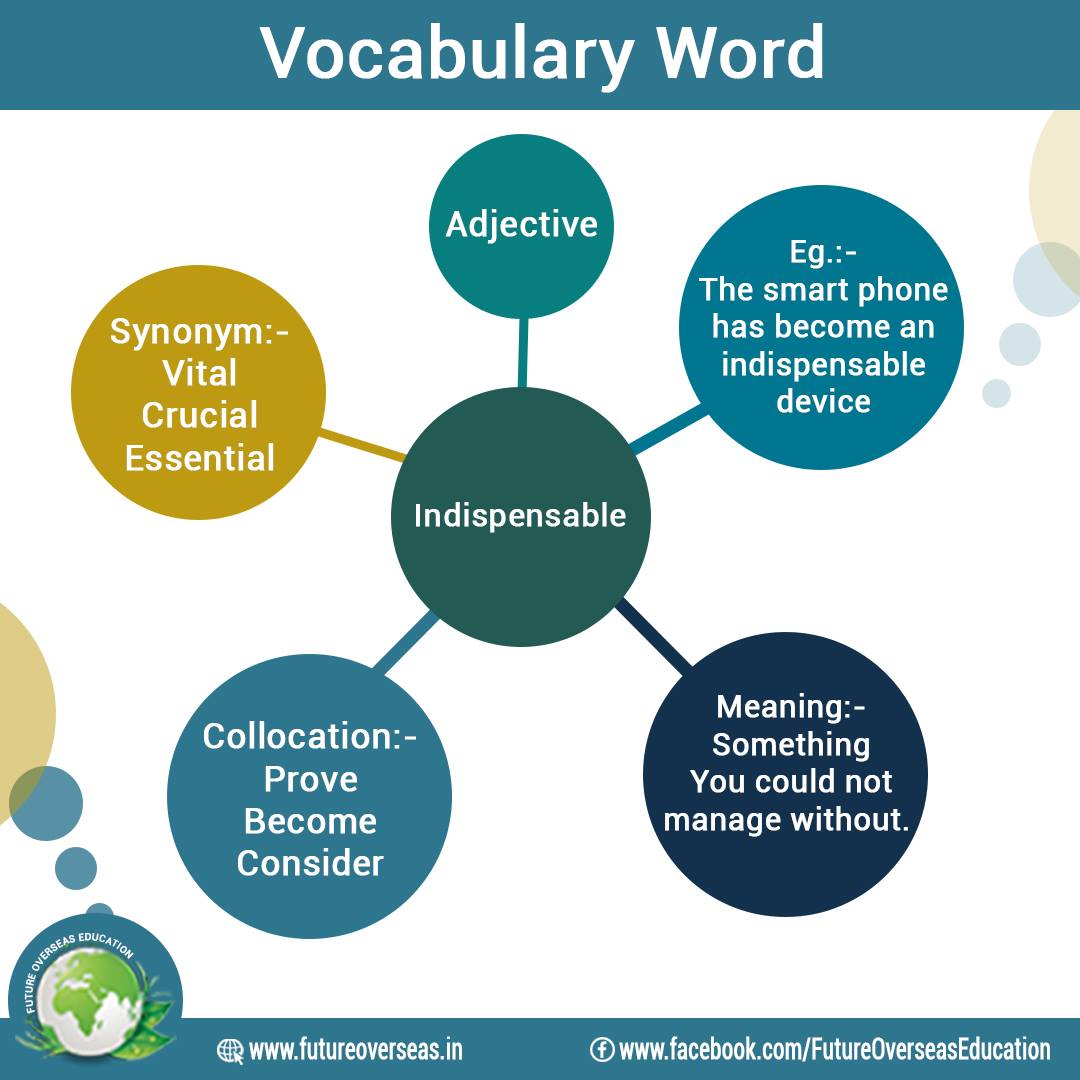 Vocabulary Word

Indispensable

Adjective

Eg.:-
The smart phone has become an indispensable device

Synonym:-
Vital
Crucial
Essential

Collocation:-
Prove
Become
Consider

Meaning:-
Something
You could not manage without.

FUTURE OVERSEAS EDUCATION

www.futureoverseas.in

www.facebook.com/FutureOverseasEducation